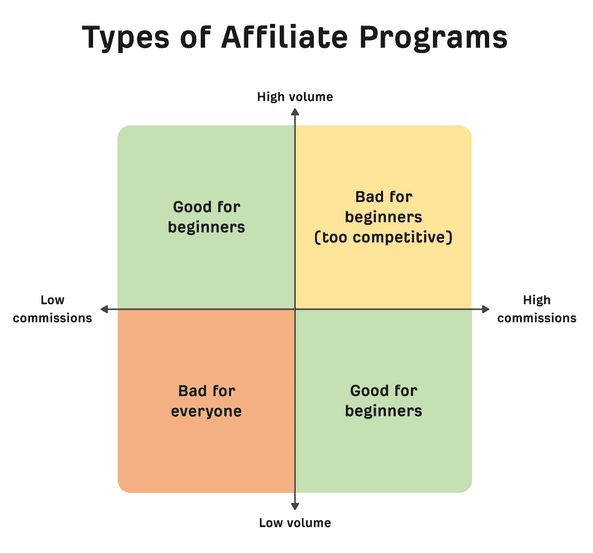 Types of Affiliate Programs

High volume

Good for beginners

Bad for beginners (too competitive)

Low commissions

High commissions

Bad for everyone

Good for beginners

Low volume